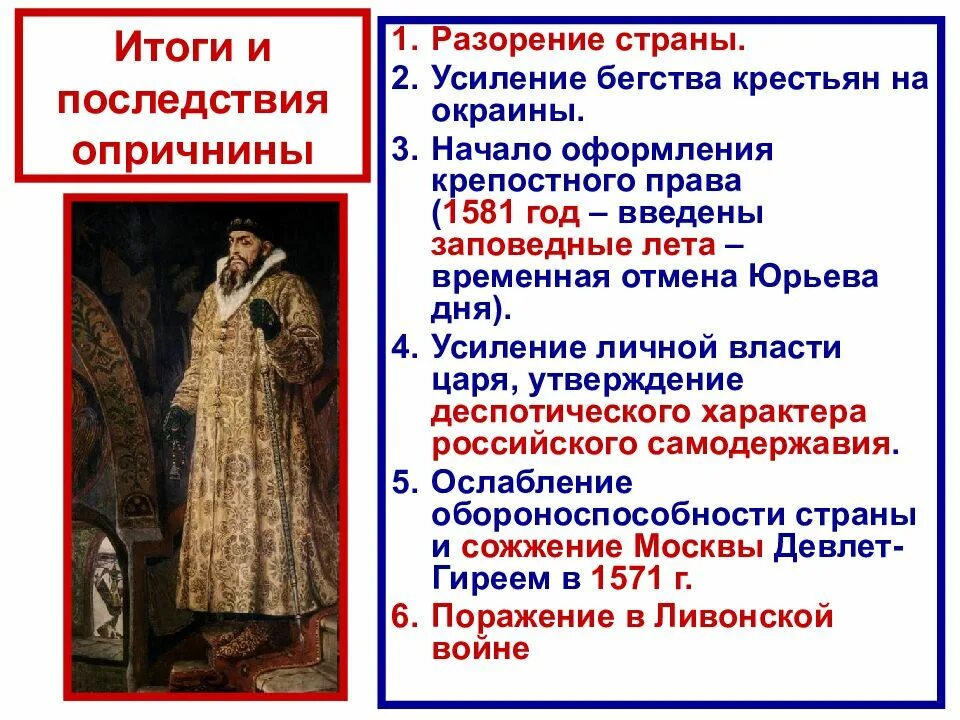 Итоги и последствия опричнины

1. Разорение страны.
2. Усиление бегства крестьян на окраины.
3. Начало оформления крепостного права (1581 год – введены заповедные лета – временная отмена Юрьева дня).
4. Усиление личной власти царя, утверждение деспотического характера российского самодержавия.
5. Ослабление обороноспособности страны и сожжение Москвы Девлет-Гиреем в 1571 г.
6. Поражение в Ливонской войне